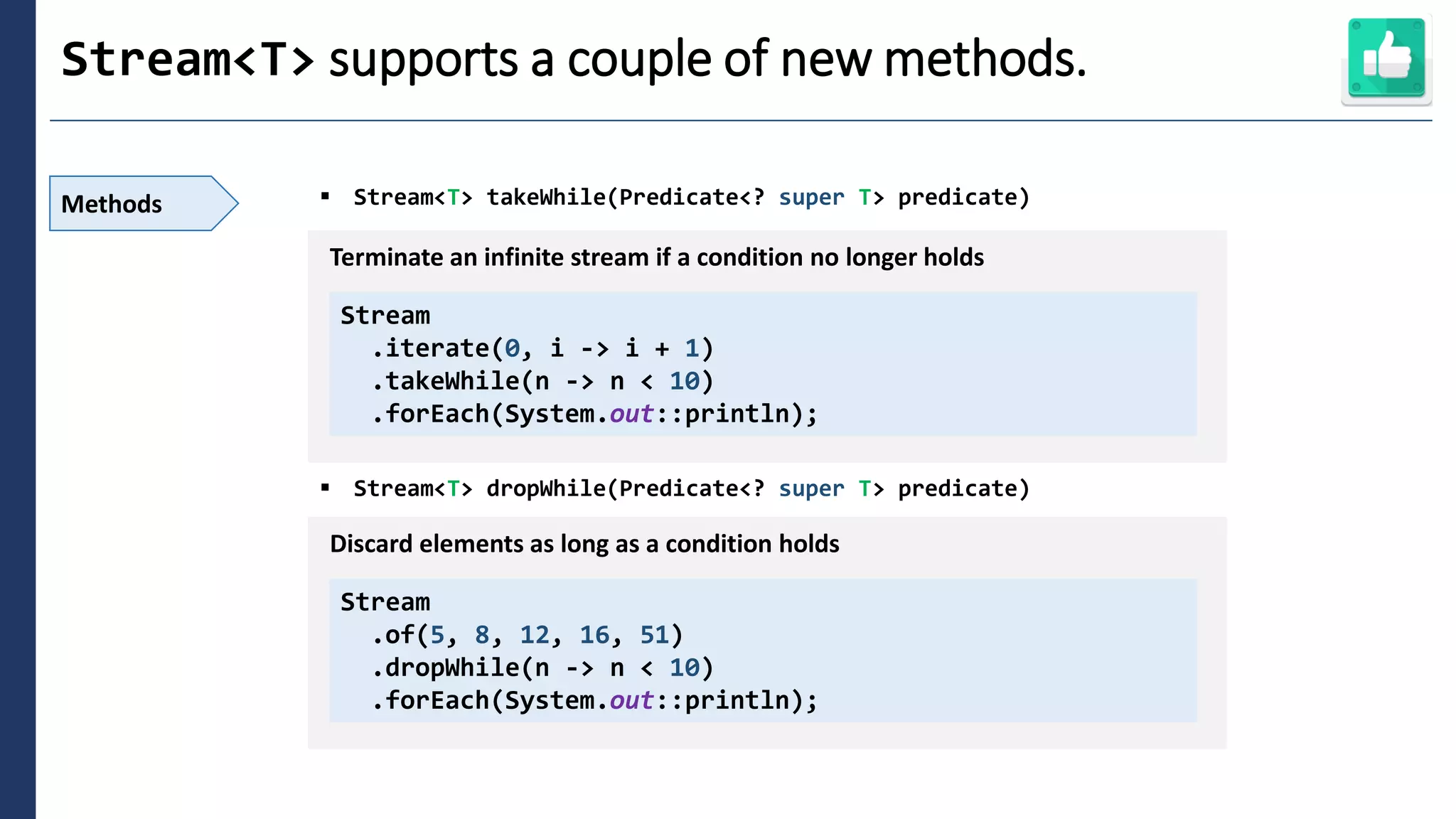 Stream<T> supports a couple of new methods.

Methods

▪ Stream<T> takeWhile(Predicate<? super T> predicate)

Terminate an infinite stream if a condition no longer holds

Stream
  .iterate(0, i -> i + 1)
  .takeWhile(n -> n < 10)
  .forEach(System.out::println);

▪ Stream<T> dropWhile(Predicate<? super T> predicate)

Discard elements as long as a condition holds

Stream
  .of(5, 8, 12, 16, 51)
  .dropWhile(n -> n < 10)
  .forEach(System.out::println);